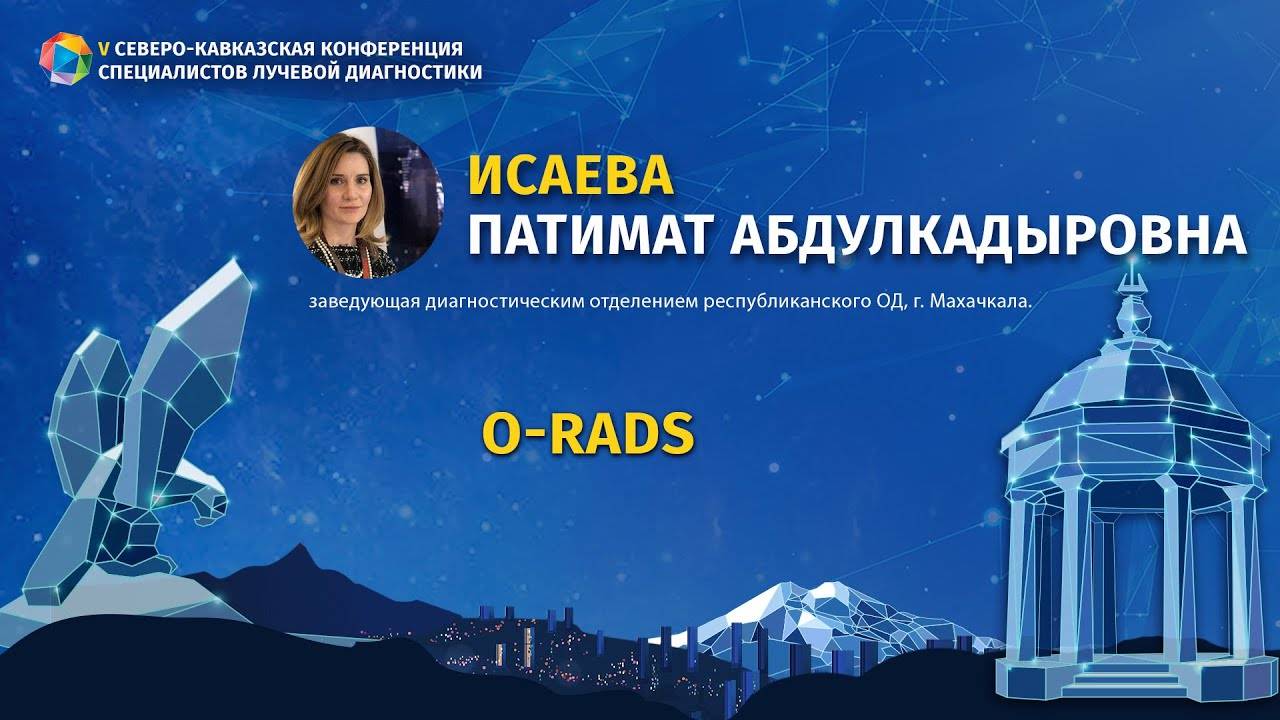 V СЕВЕРО-КАВКАЗСКАЯ КОНФЕРЕНЦИЯ
СПЕЦИАЛИСТОВ ЛУЧЕВОЙ ДИАГНОСТИКИ

ИСАЕВА
ПАТИМАТ АБДУЛКАДЫРОВНА

заведующая диагностическим отделением республиканского ОД, г. Махачкала.

O-RADS